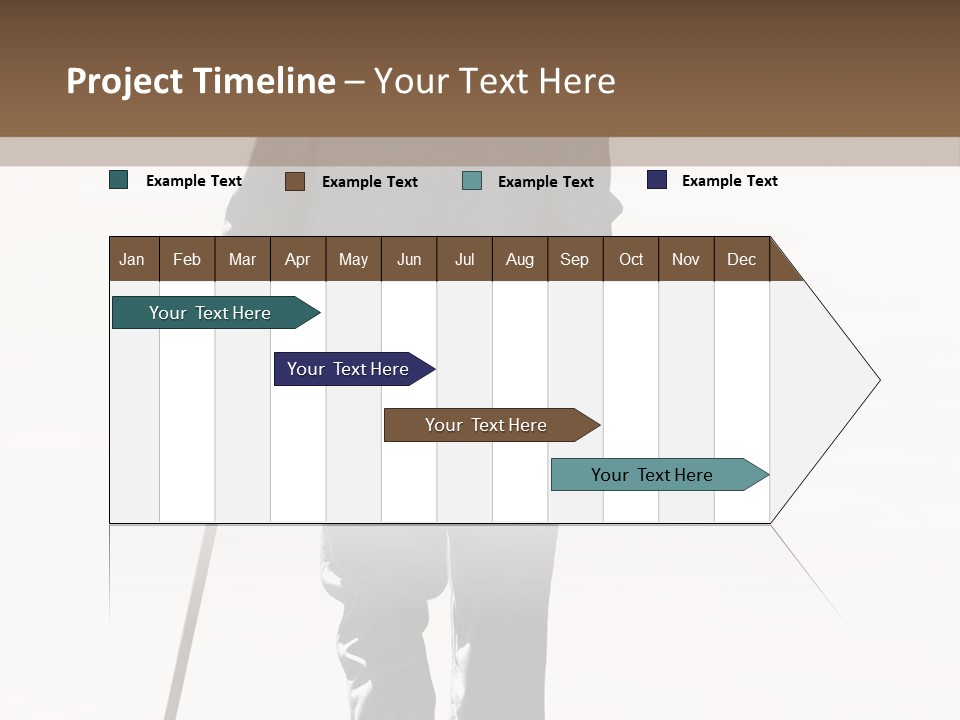 Project Timeline – Your Text Here

Example Text
Example Text
Example Text
Example Text

| Jan | Feb | Mar | Apr | May | Jun | Jul | Aug | Sep | Oct | Nov | Dec |
|---|---|---|---|---|---|---|---|---|---|---|---|

Your Text Here

Your Text Here

Your Text Here

Your Text Here